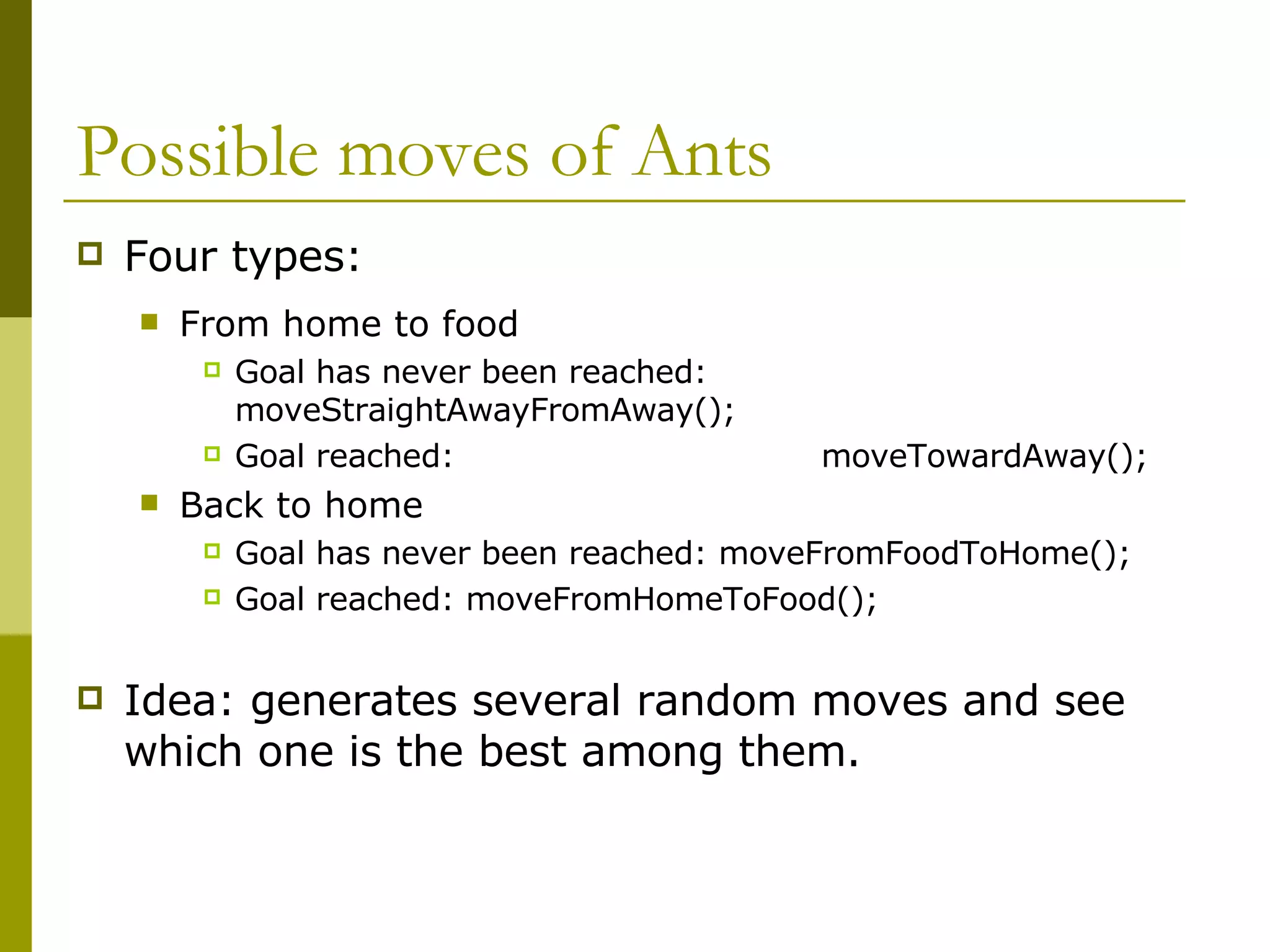 Possible moves of Ants

Four types:

From home to food

Goal has never been reached: moveStraightAwayFromAway();

Goal reached: moveTowardAway();

Back to home

Goal has never been reached: moveFromFoodToHome();

Goal reached: moveFromHomeToFood();

Idea: generates several random moves and see which one is the best among them.